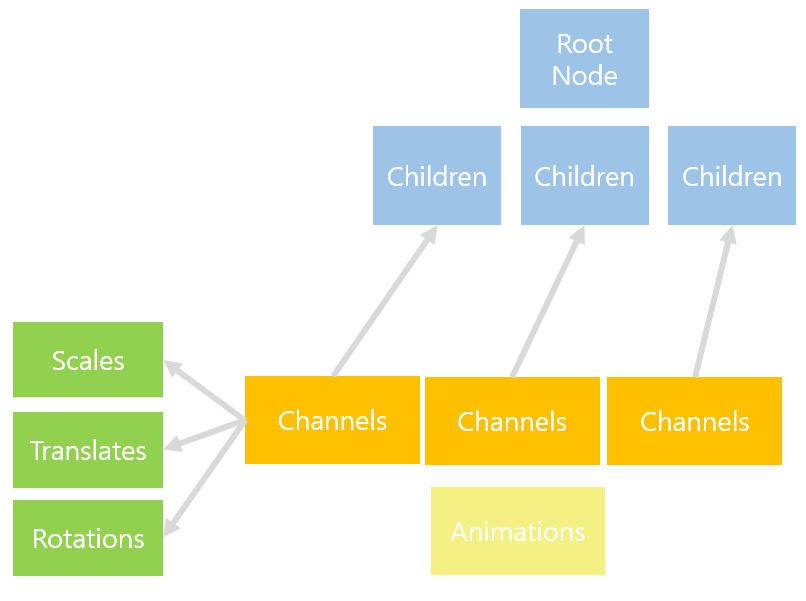 Root Node

Children

Children

Children

Scales

Translates

Rotations

Channels

Channels

Channels

Animations